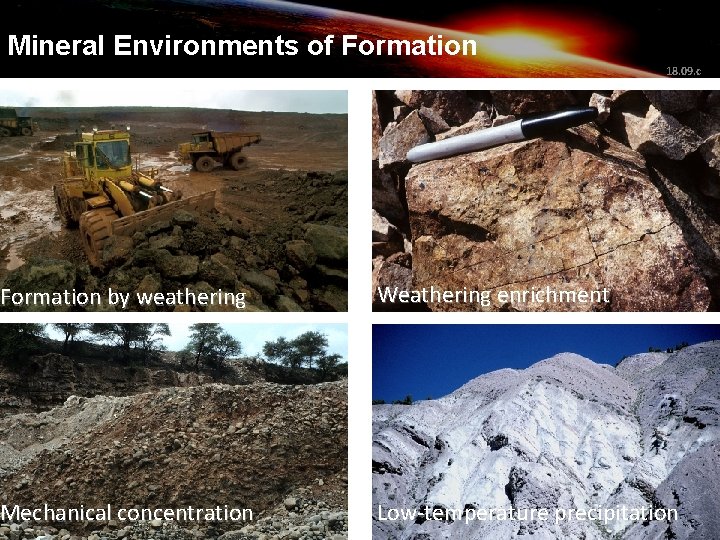 Mineral Environments of Formation

18.09.c

Formation by weathering

Weathering enrichment

Mechanical concentration

Low-temperature precipitation